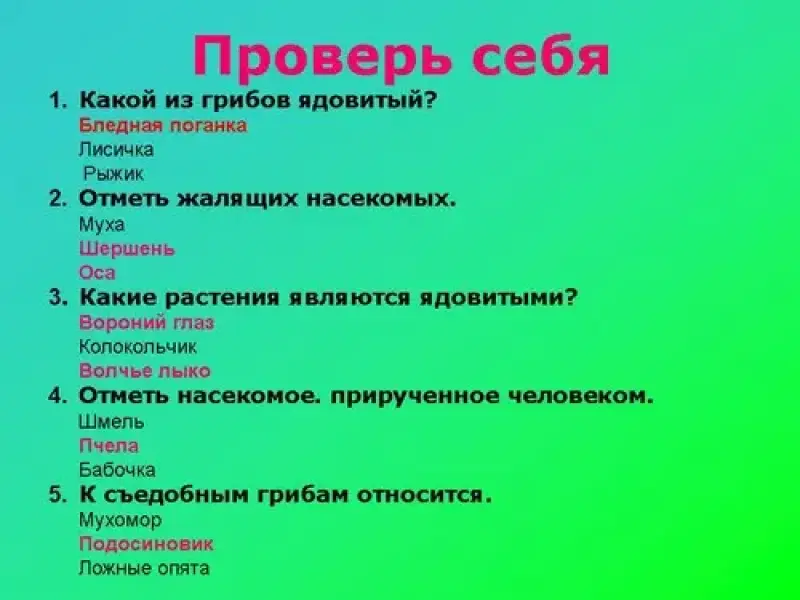 Проверь себя

1. Какой из грибов ядовитый?
Бледная поганка
Лисичка
Рыжик

2. Отметь жалящих насекомых.
Муха
Шершень
Оса

3. Какие растения являются ядовитыми?
Вороний глаз
Колокольчик
Волчье лыко

4. Отметь насекомое. прирученное человеком.
Шмель
Пчела
Бабочка

5. К съедобным грибам относится.
Мухомор
Подосиновик
Ложные опята